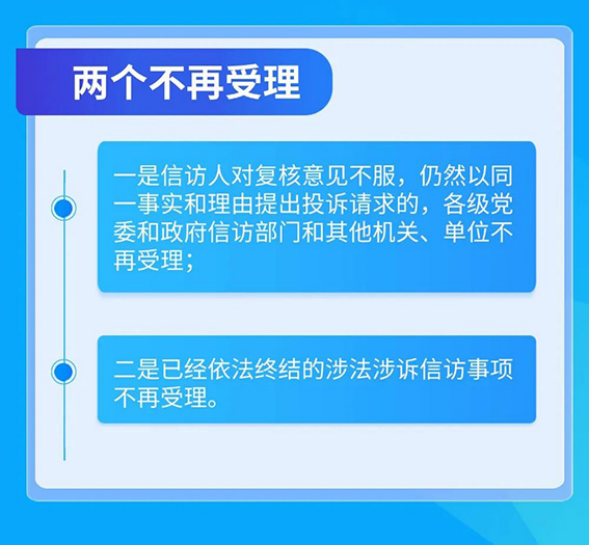 两个不再受理

一是信访人对复核意见不服，仍然以同一事实和理由提出投诉请求的，各级党委和政府信访部门和其他机关、单位不再受理；

二是已经依法终结的涉法涉诉信访事项不再受理。